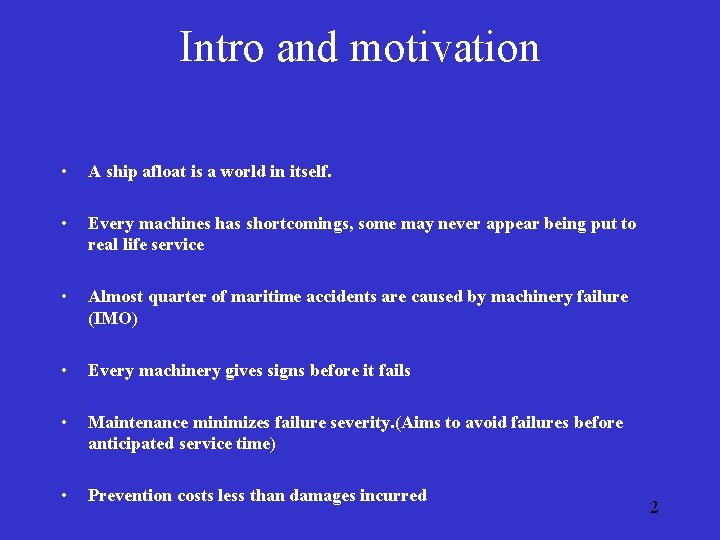 Intro and motivation

• A ship afloat is a world in itself.

• Every machines has shortcomings, some may never appear being put to real life service

• Almost quarter of maritime accidents are caused by machinery failure (IMO)

• Every machinery gives signs before it fails

• Maintenance minimizes failure severity.(Aims to avoid failures before anticipated service time)

• Prevention costs less than damages incurred

2